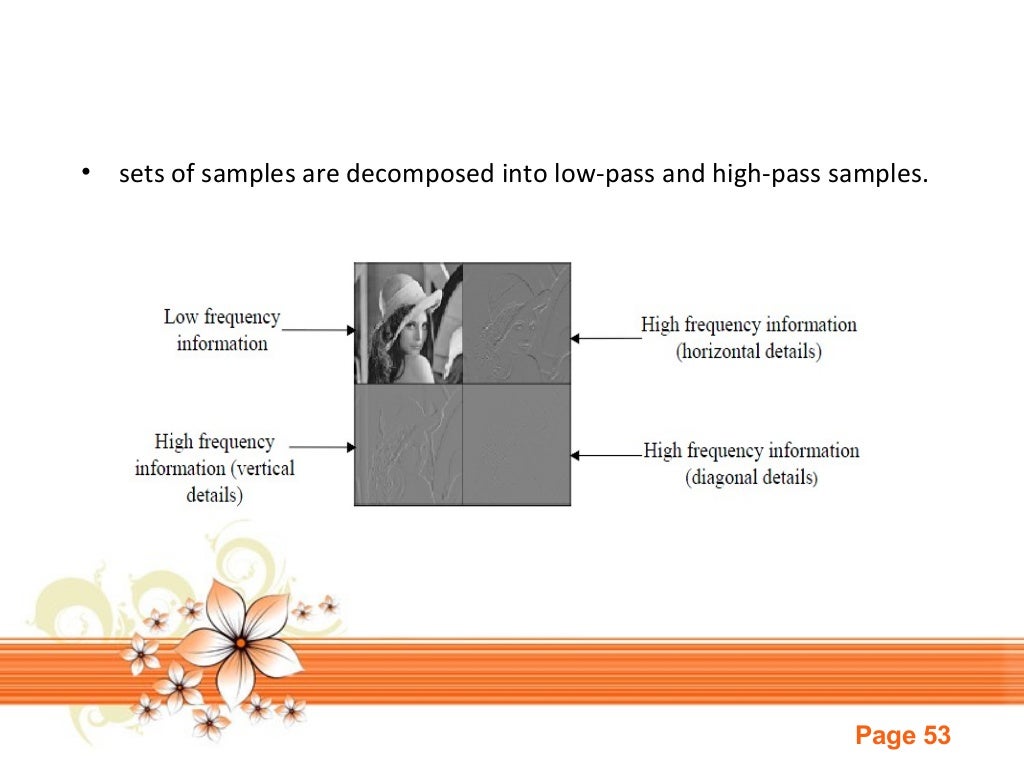 • sets of samples are decomposed into low-pass and high-pass samples.

Low frequency information

High frequency information (horizontal details)

High frequency information (vertical details)

High frequency information (diagonal details)

Page 53